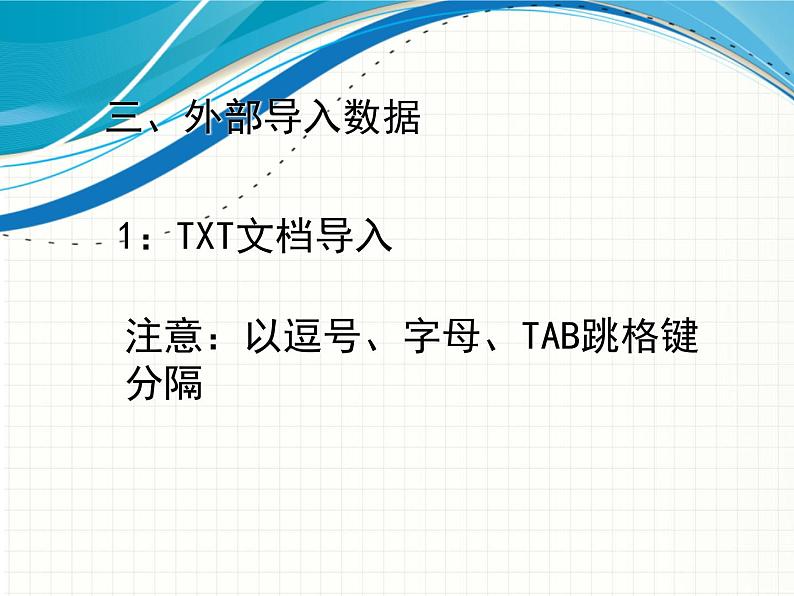 三、外部导入数据

1：TXT文档导入

注意：以逗号、字母、TAB跳格键分隔